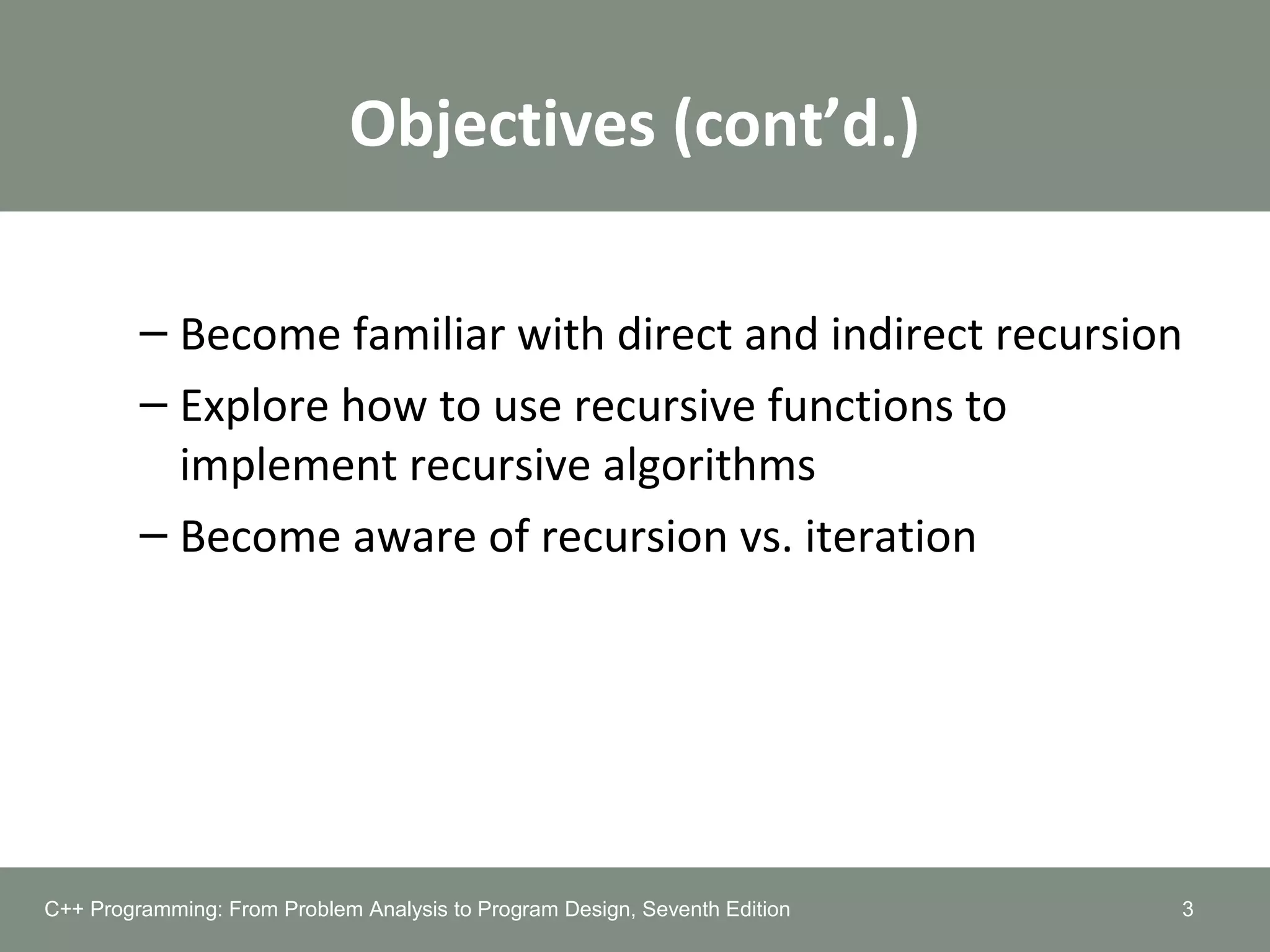 Objectives (cont’d.)

– Become familiar with direct and indirect recursion

– Explore how to use recursive functions to implement recursive algorithms

– Become aware of recursion vs. iteration

C++ Programming: From Problem Analysis to Program Design, Seventh Edition

3